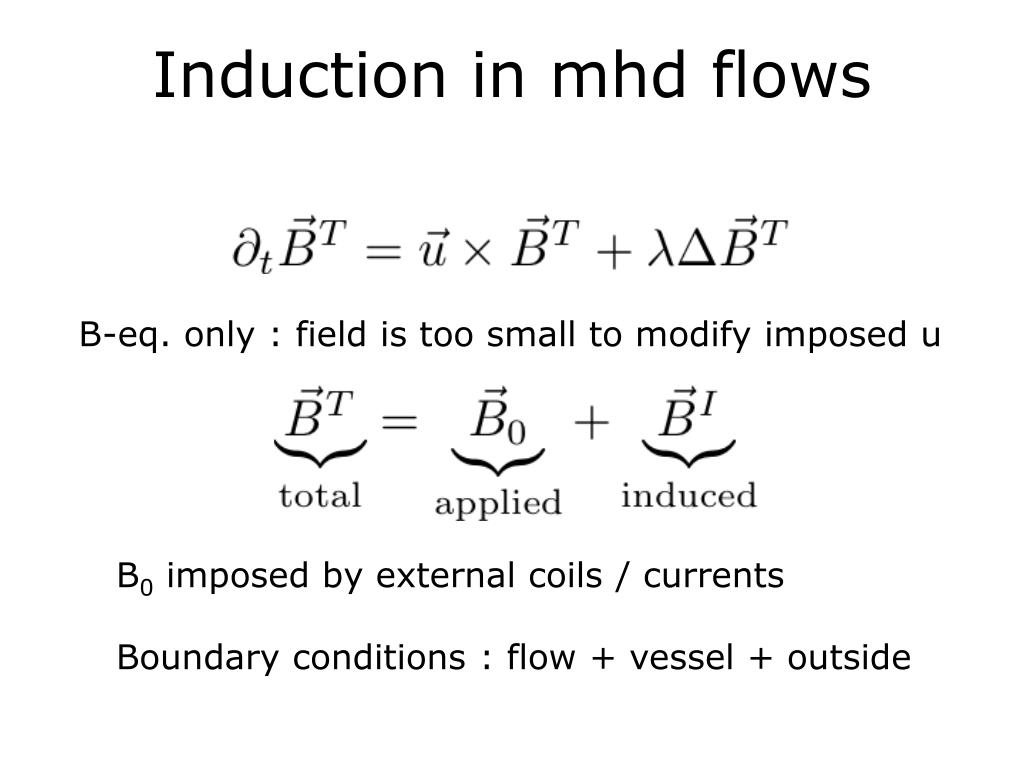 Induction in mhd flows

$\partial_t \vec{B}^T = \vec{u} \times \vec{B}^T + \lambda \Delta \vec{B}^T$

B-eq. only : field is too small to modify imposed u

$\underbrace{\vec{B}^T}_{\text{total}} = \underbrace{\vec{B}_0}_{\text{applied}} + \underbrace{\vec{B}^I}_{\text{induced}}$

$B_0$ imposed by external coils / currents

Boundary conditions : flow + vessel + outside